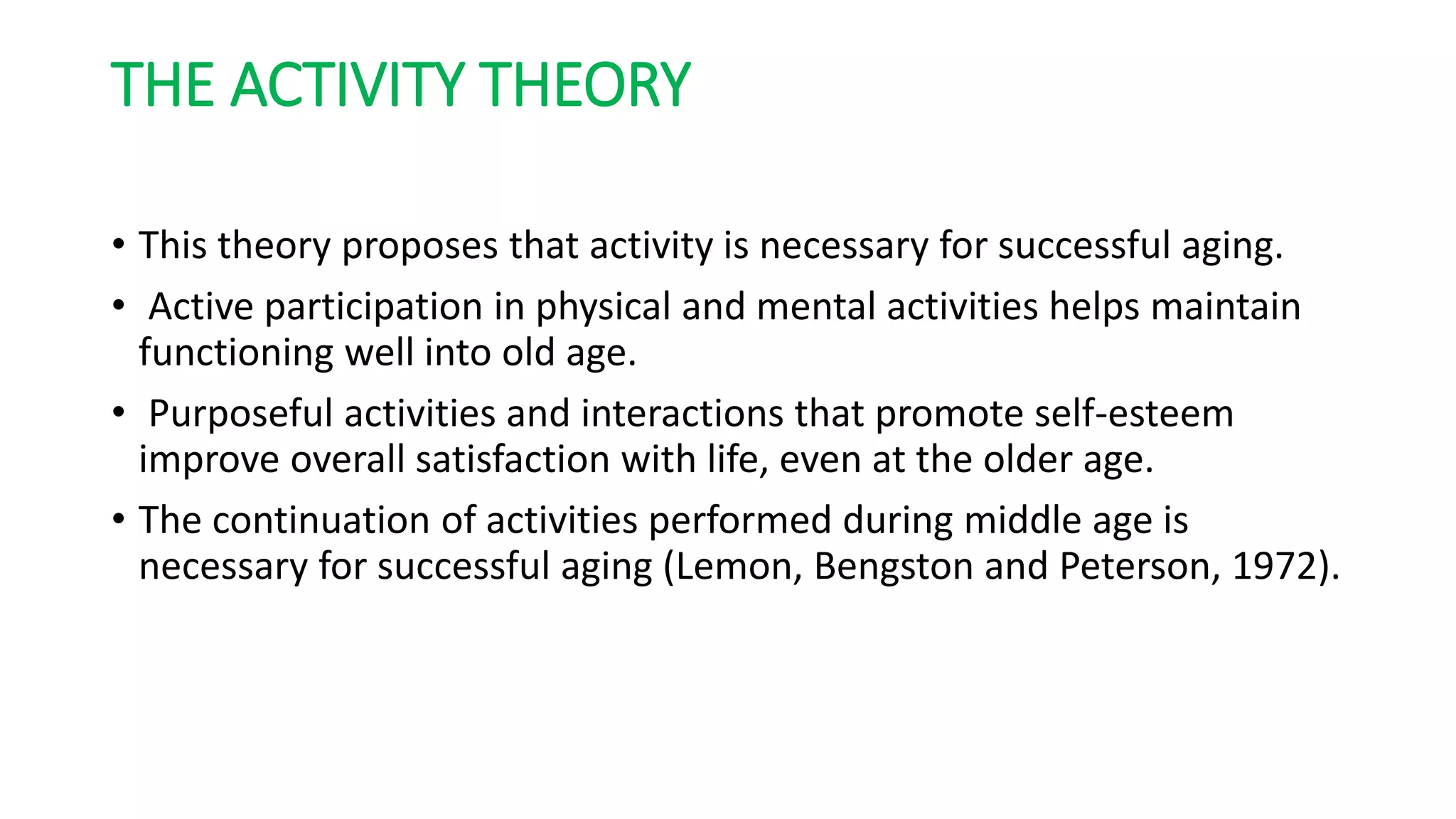 THE ACTIVITY THEORY

• This theory proposes that activity is necessary for successful aging.

• Active participation in physical and mental activities helps maintain functioning well into old age.

• Purposeful activities and interactions that promote self-esteem improve overall satisfaction with life, even at the older age.

• The continuation of activities performed during middle age is necessary for successful aging (Lemon, Bengston and Peterson, 1972).